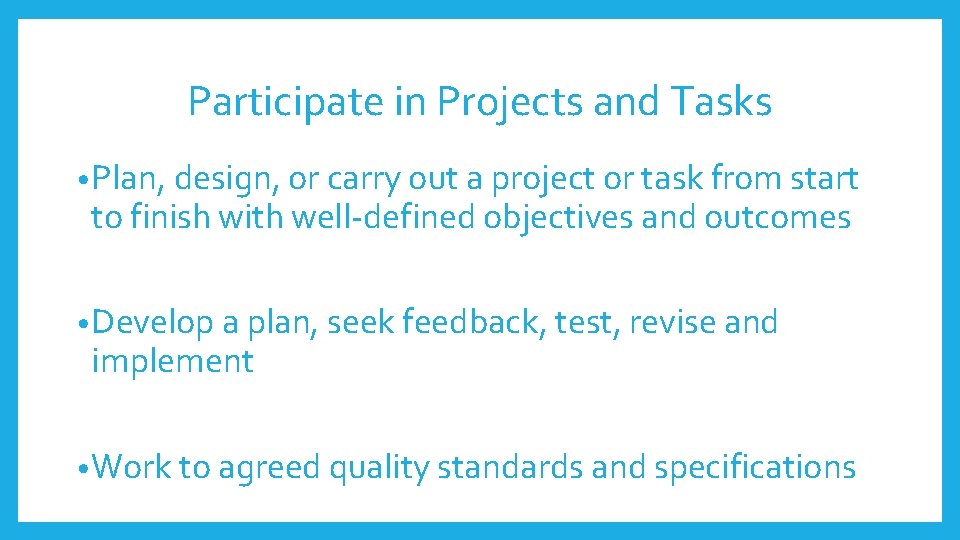 Participate in Projects and Tasks

• Plan, design, or carry out a project or task from start to finish with well-defined objectives and outcomes

• Develop a plan, seek feedback, test, revise and implement

• Work to agreed quality standards and specifications